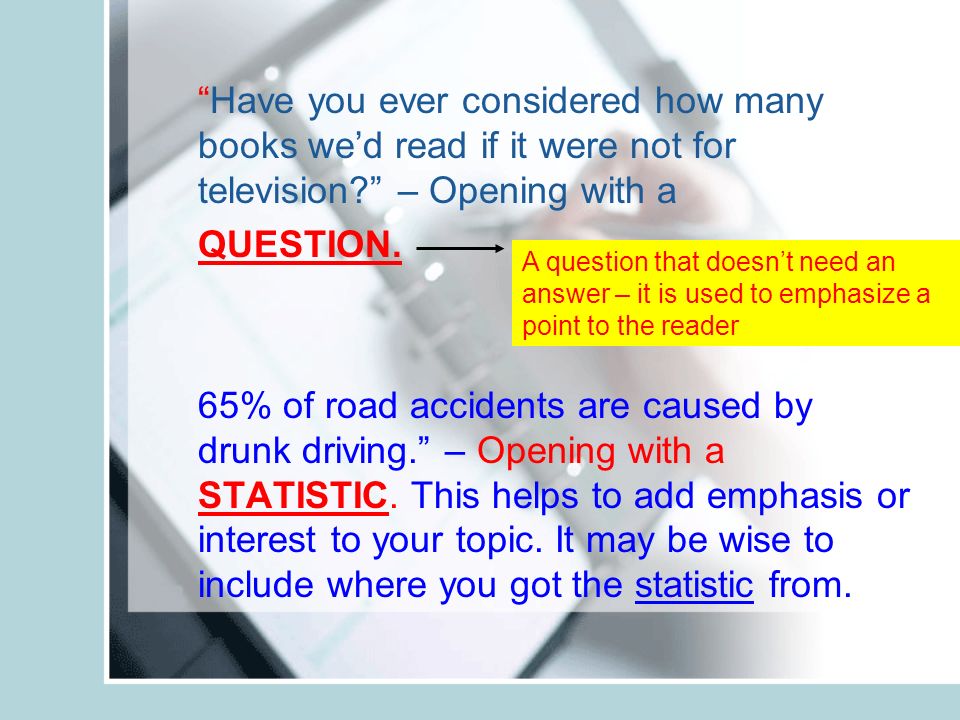 “Have you ever considered how many books we’d read if it were not for television?” – Opening with a QUESTION.

A question that doesn’t need an answer – it is used to emphasize a point to the reader

65% of road accidents are caused by drunk driving.” – Opening with a STATISTIC. This helps to add emphasis or interest to your topic. It may be wise to include where you got the statistic from.